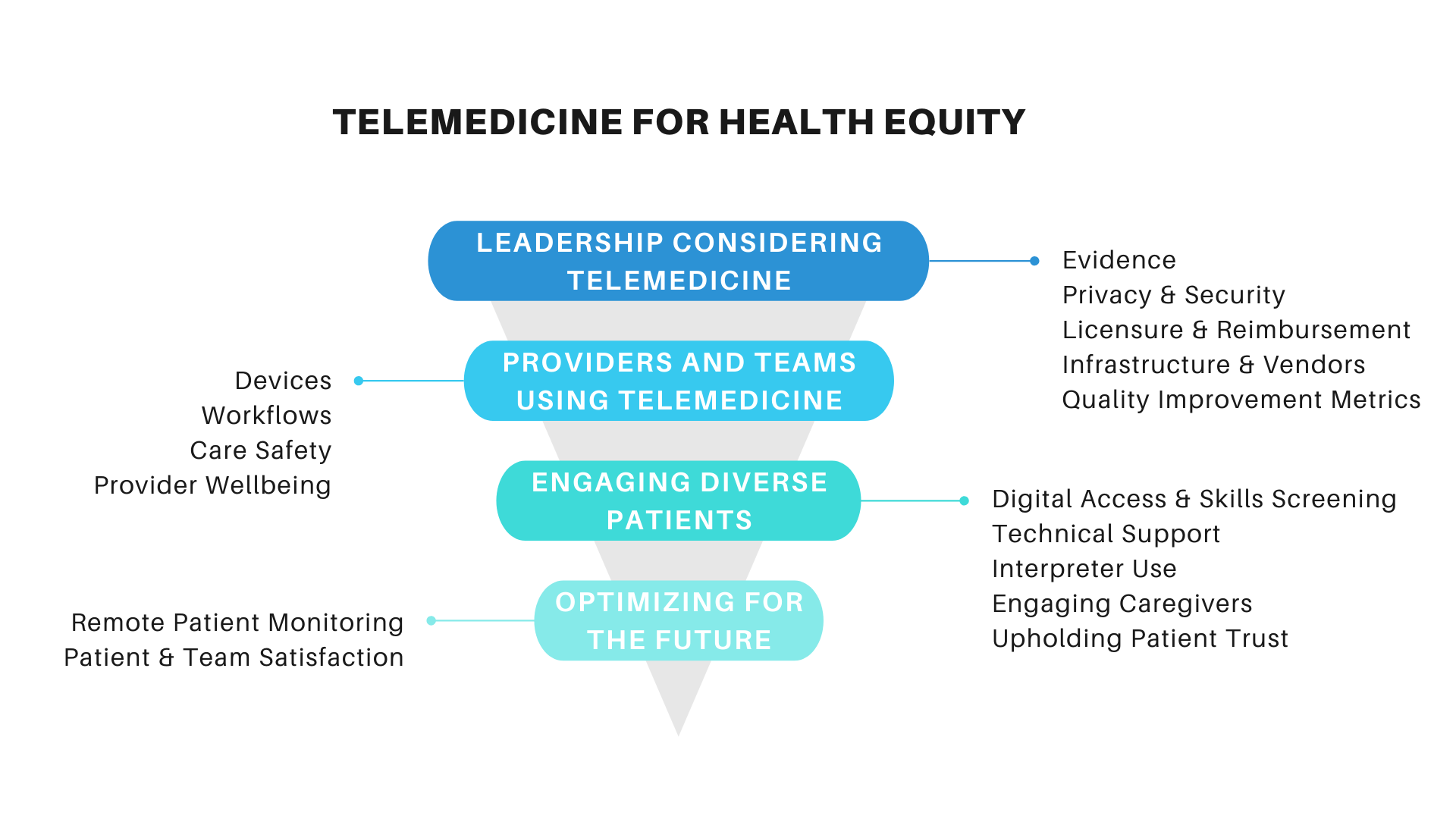 TELEMEDICINE FOR HEALTH EQUITY

LEADERSHIP CONSIDERING TELEMEDICINE

Evidence
Privacy & Security
Licensure & Reimbursement
Infrastructure & Vendors
Quality Improvement Metrics

PROVIDERS AND TEAMS USING TELEMEDICINE

Devices
Workflows
Care Safety
Provider Wellbeing

ENGAGING DIVERSE PATIENTS

Digital Access & Skills Screening
Technical Support
Interpreter Use
Engaging Caregivers
Upholding Patient Trust

OPTIMIZING FOR THE FUTURE

Remote Patient Monitoring
Patient & Team Satisfaction